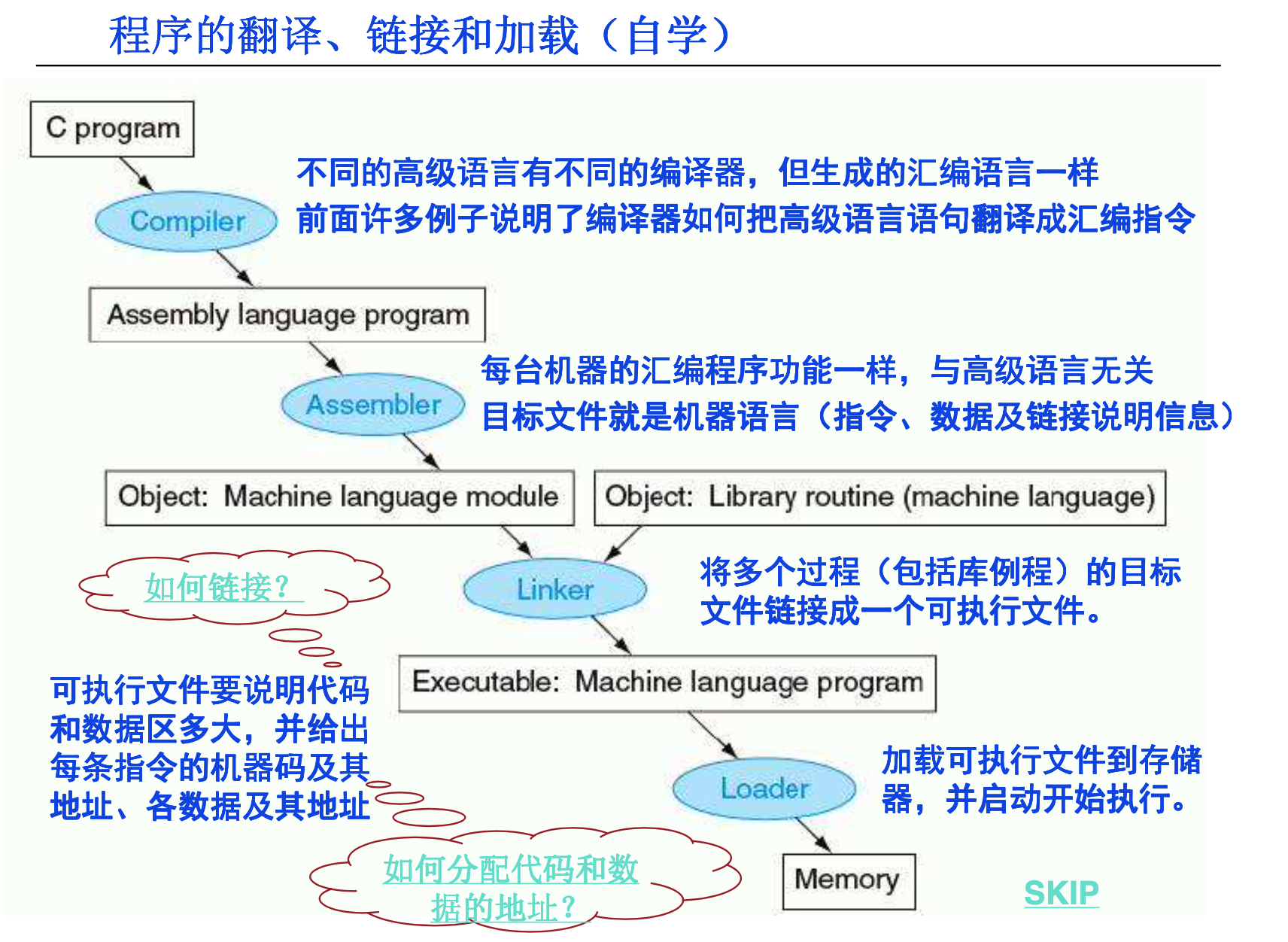 程序的翻译、链接和加载（自学）

C program

Compiler

不同的高级语言有不同的编译器，但生成的汇编语言一样
前面许多例子说明了编译器如何把高级语言语句翻译成汇编指令

Assembly language program

Assembler

每台机器的汇编程序功能一样，与高级语言无关
目标文件就是机器语言（指令、数据及链接说明信息）

Object: Machine language module

Object: Library routine (machine language)

如何链接？

Linker

将多个过程（包括库例程）的目标文件链接成一个可执行文件。

可执行文件要说明代码和数据区多大，并给出每条指令的机器码及其地址、各数据及其地址

Executable: Machine language program

Loader

加载可执行文件到存储器，并启动开始执行。

如何分配代码和数据的地址？

Memory

SKIP